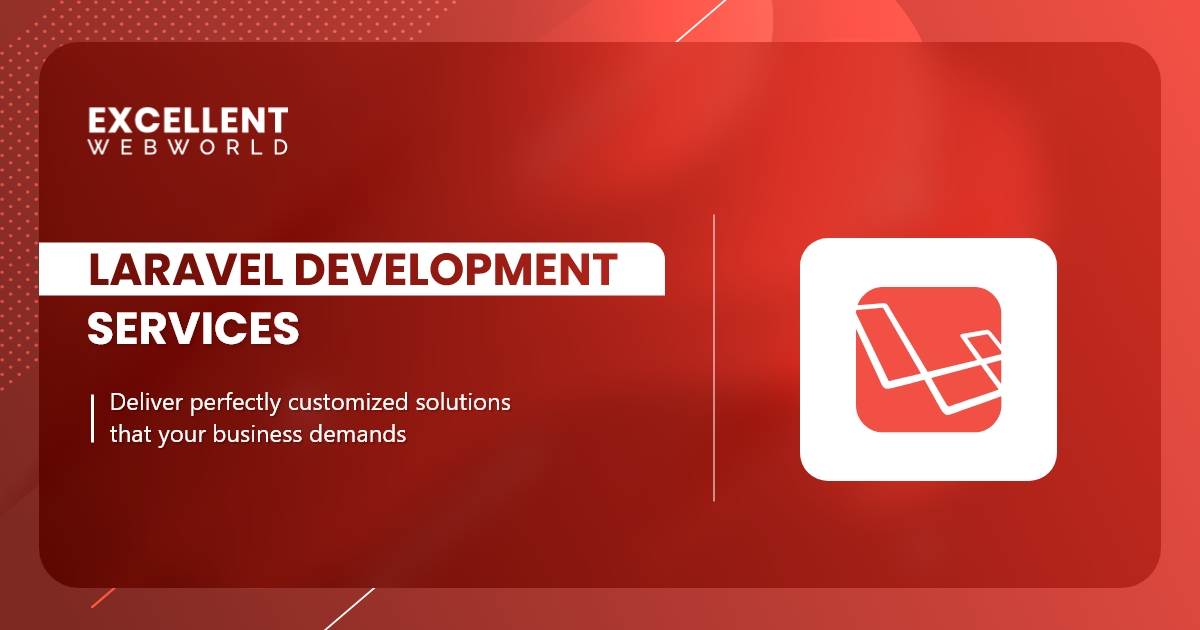 EXCELLENT
WEBWORLD

LARAVEL DEVELOPMENT
SERVICES

Deliver perfectly customized solutions that your business demands